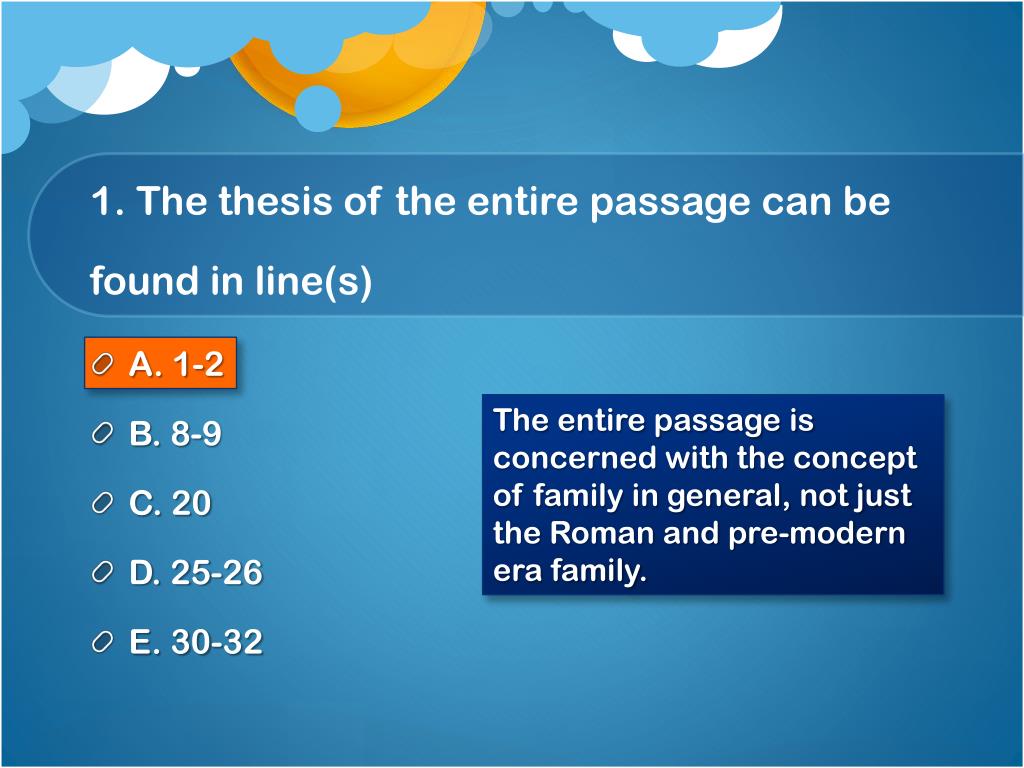 1. The thesis of the entire passage can be found in line(s)

A. 1-2

B. 8-9

C. 20

D. 25-26

E. 30-32

The entire passage is concerned with the concept of family in general, not just the Roman and pre-modern era family.